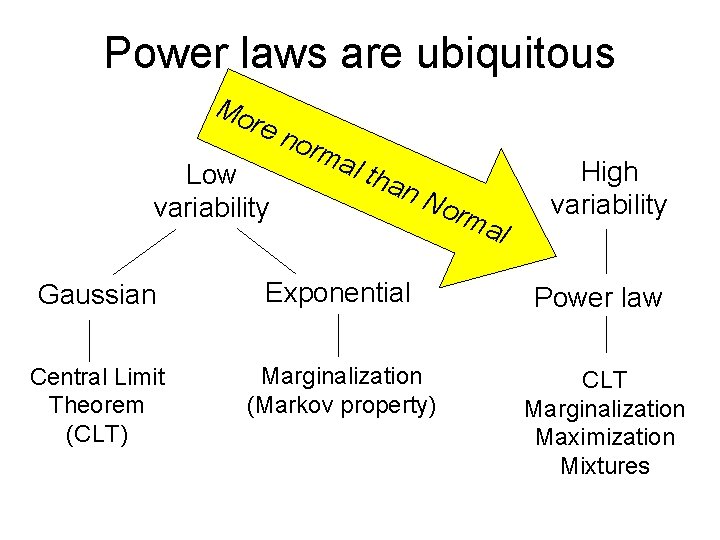 Power laws are ubiquitous

More normal than Normal

Low variability

High variability

Gaussian

Exponential

Power law

Central Limit Theorem (CLT)

Marginalization (Markov property)

CLT
Marginalization
Maximization
Mixtures